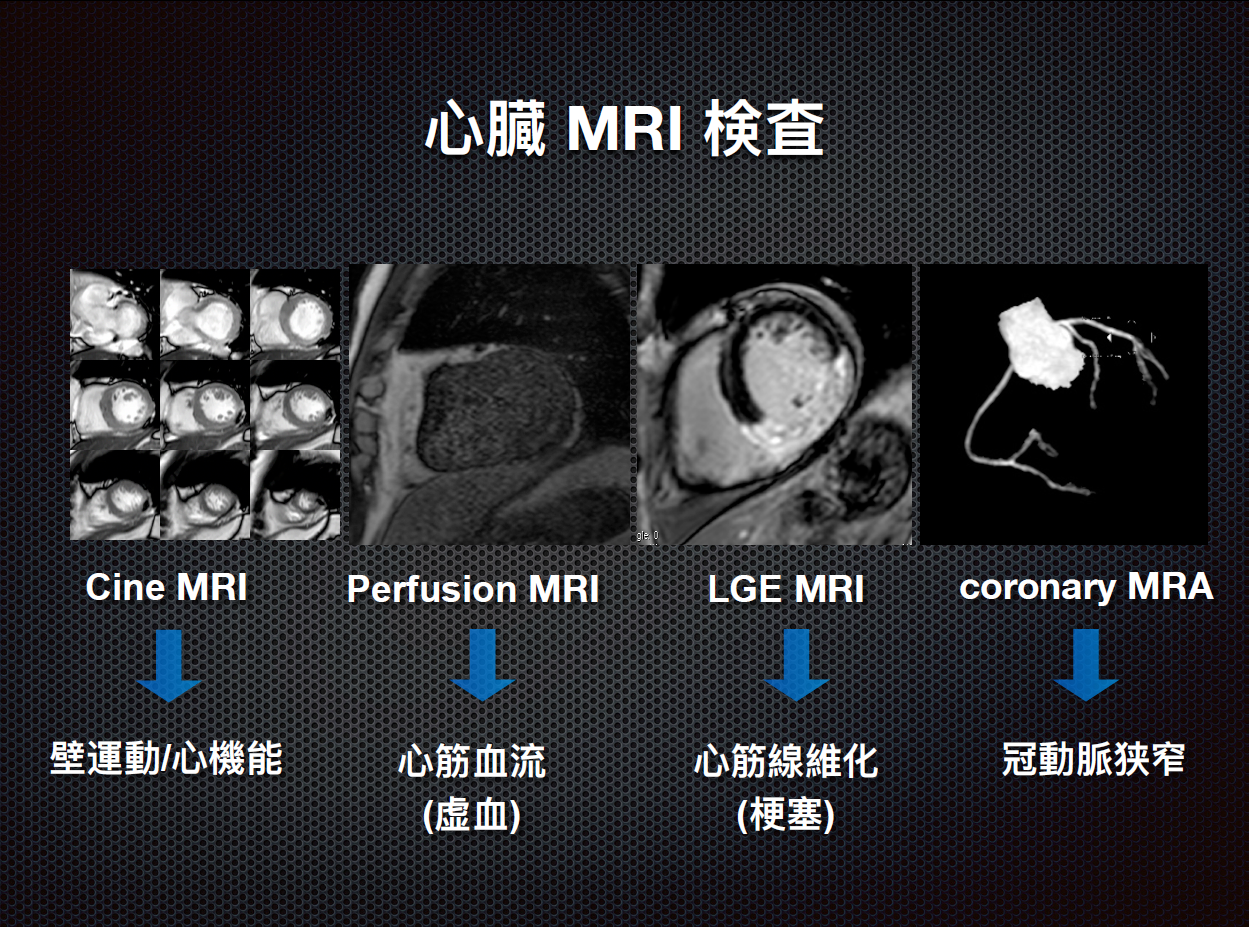 心臓 MRI 検査

Cine MRI

壁運動/心機能

Perfusion MRI

心筋血流
(虚血)

LGE MRI

心筋線維化
(梗塞)

coronary MRA

冠動脈狭窄